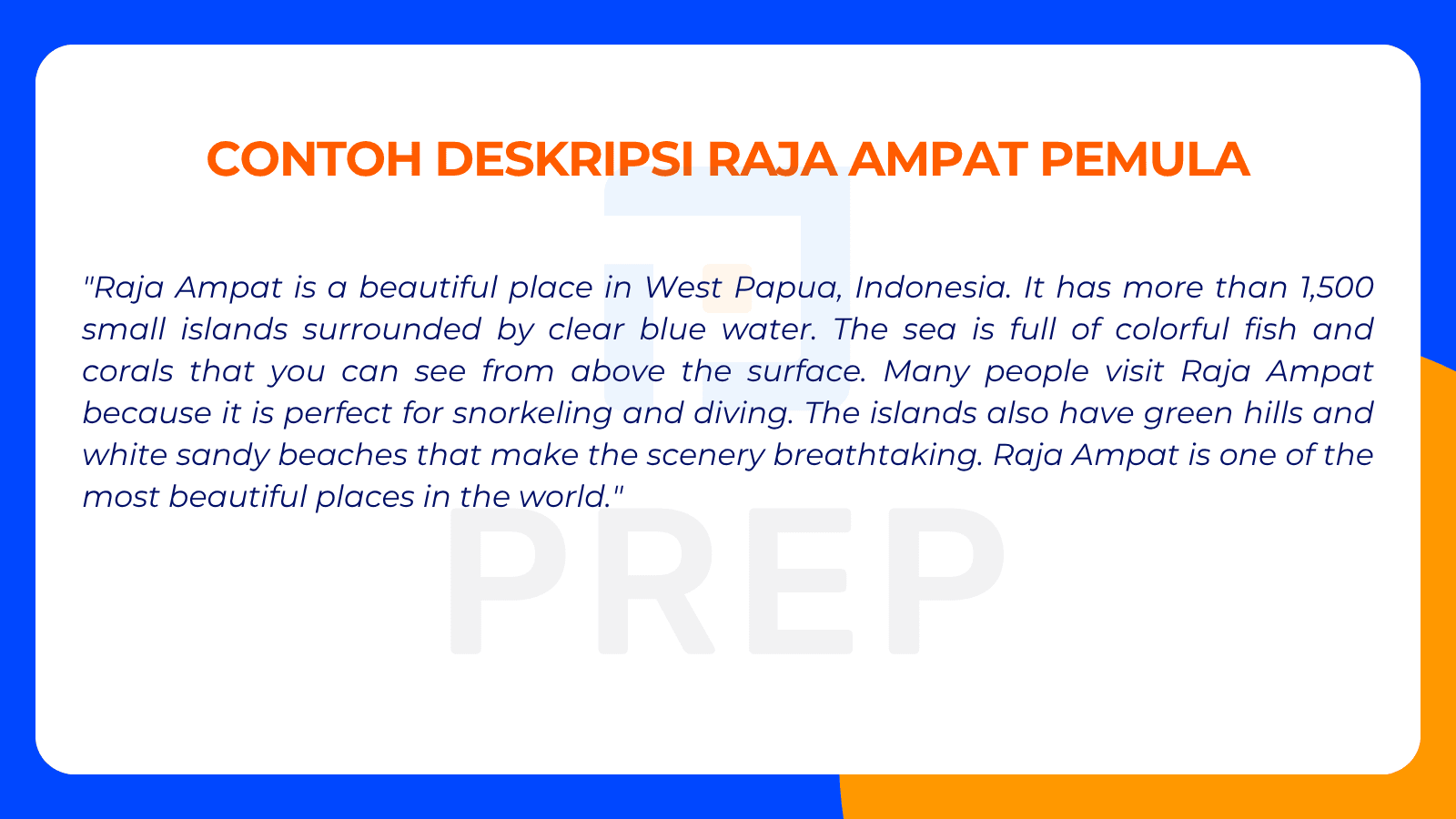 CONTOH DESKRIPSI RAJA AMPAT PEMULA

"Raja Ampat is a beautiful place in West Papua, Indonesia. It has more than 1,500 small islands surrounded by clear blue water. The sea is full of colorful fish and corals that you can see from above the surface. Many people visit Raja Ampat because it is perfect for snorkeling and diving. The islands also have green hills and white sandy beaches that make the scenery breathtaking. Raja Ampat is one of the most beautiful places in the world."

PREP